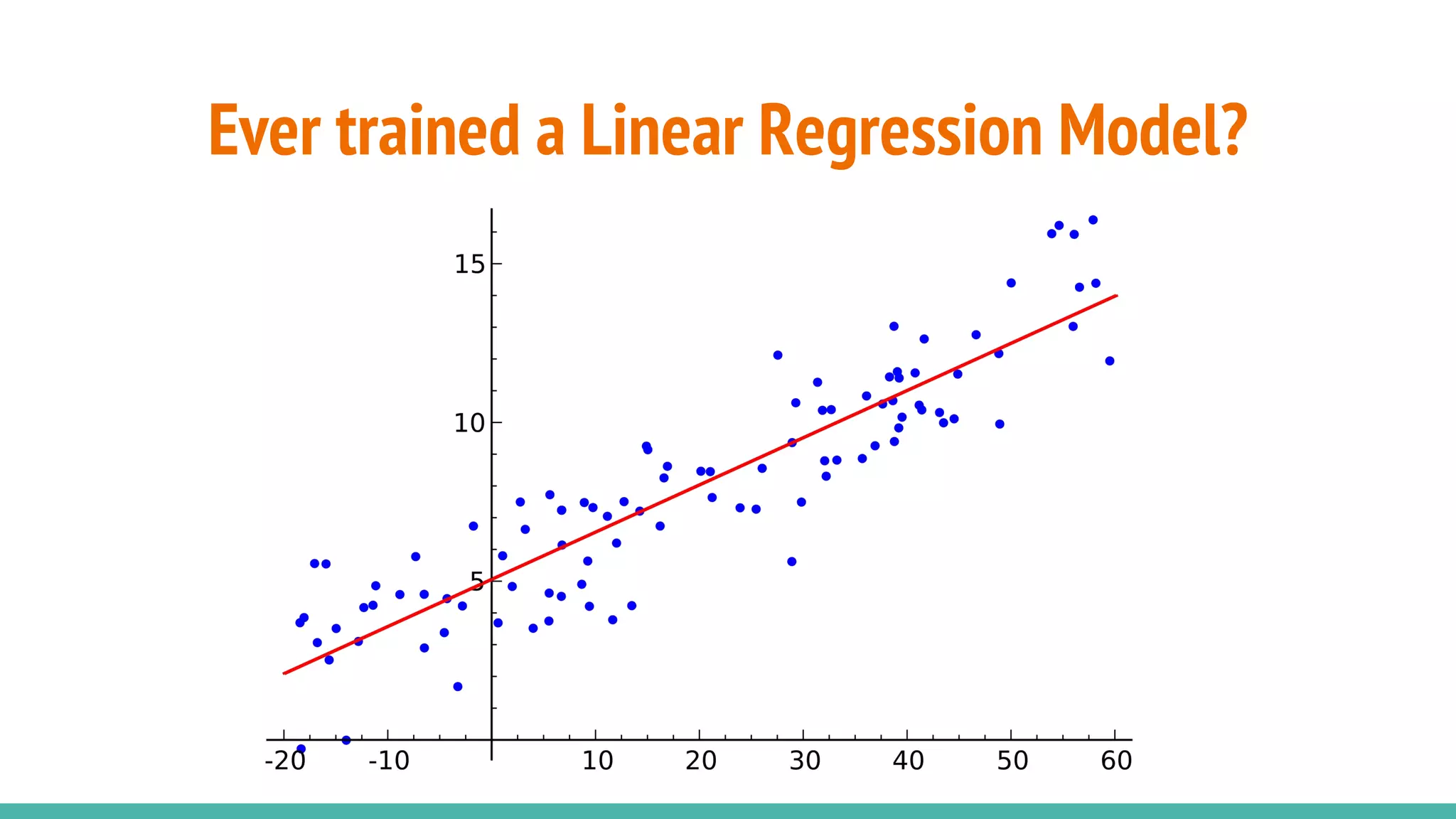 Ever trained a Linear Regression Model?

15
10
5
-20 -10 10 20 30 40 50 60